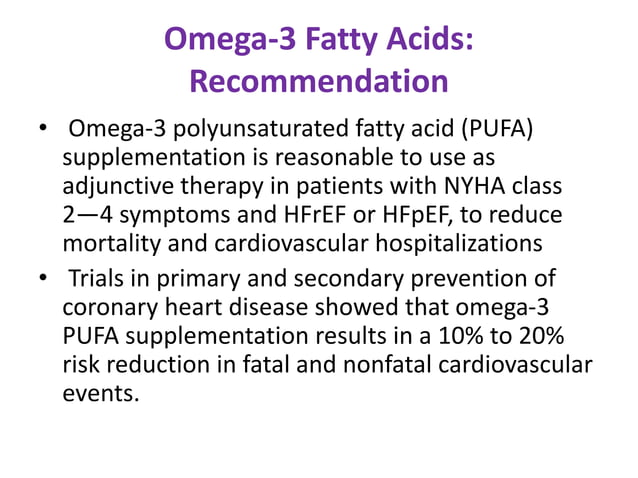 Omega-3 Fatty Acids: Recommendation

• Omega-3 polyunsaturated fatty acid (PUFA) supplementation is reasonable to use as adjunctive therapy in patients with NYHA class 2—4 symptoms and HFrEF or HFpEF, to reduce mortality and cardiovascular hospitalizations

• Trials in primary and secondary prevention of coronary heart disease showed that omega-3 PUFA supplementation results in a 10% to 20% risk reduction in fatal and nonfatal cardiovascular events.